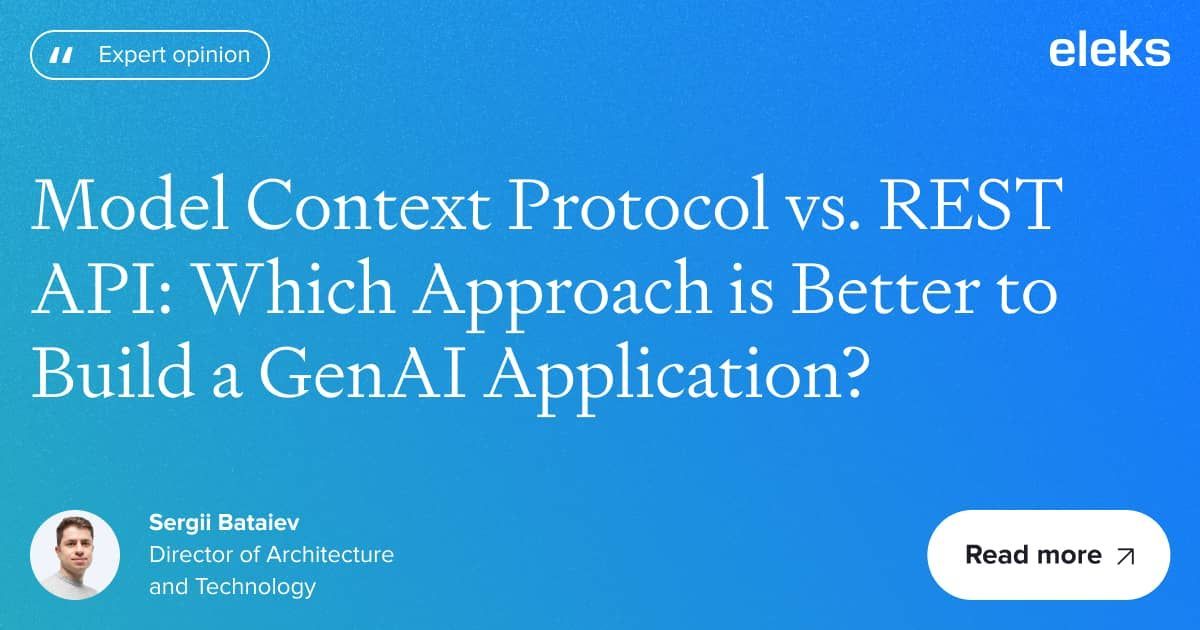 Expert opinion

eleks

Model Context Protocol vs. REST API: Which Approach is Better to Build a GenAI Application?

Sergii Bataiev
Director of Architecture and Technology

Read more